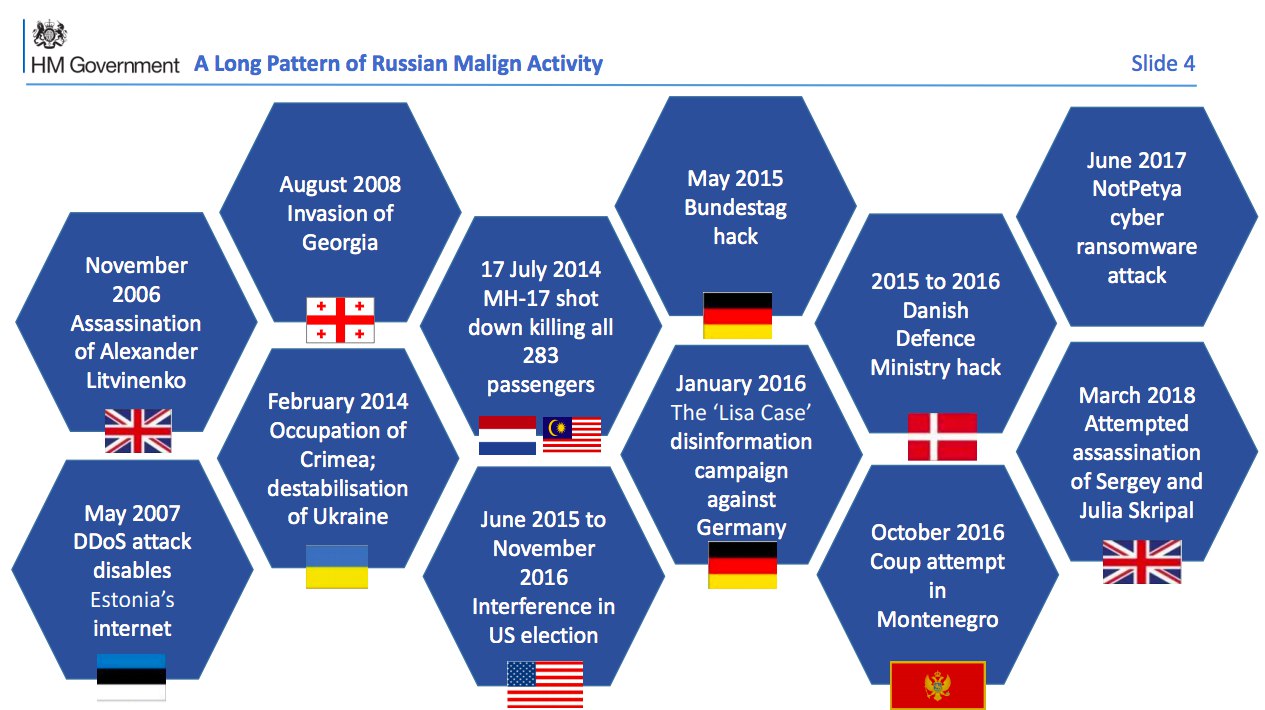 HM Government A Long Pattern of Russian Malign Activity Slide 4

November 2006 Assassination of Alexander Litvinenko

May 2007 DDoS attack disables Estonia's internet

August 2008 Invasion of Georgia

February 2014 Occupation of Crimea; destabilisation of Ukraine

17 July 2014 MH-17 shot down killing all 283 passengers

June 2015 to November 2016 Interference in US election

May 2015 Bundestag hack

January 2016 The 'Lisa Case' disinformation campaign against Germany

2015 to 2016 Danish Defence Ministry hack

October 2016 Coup attempt in Montenegro

June 2017 NotPetya cyber ransomware attack

March 2018 Attempted assassination of Sergey and Julia Skripal